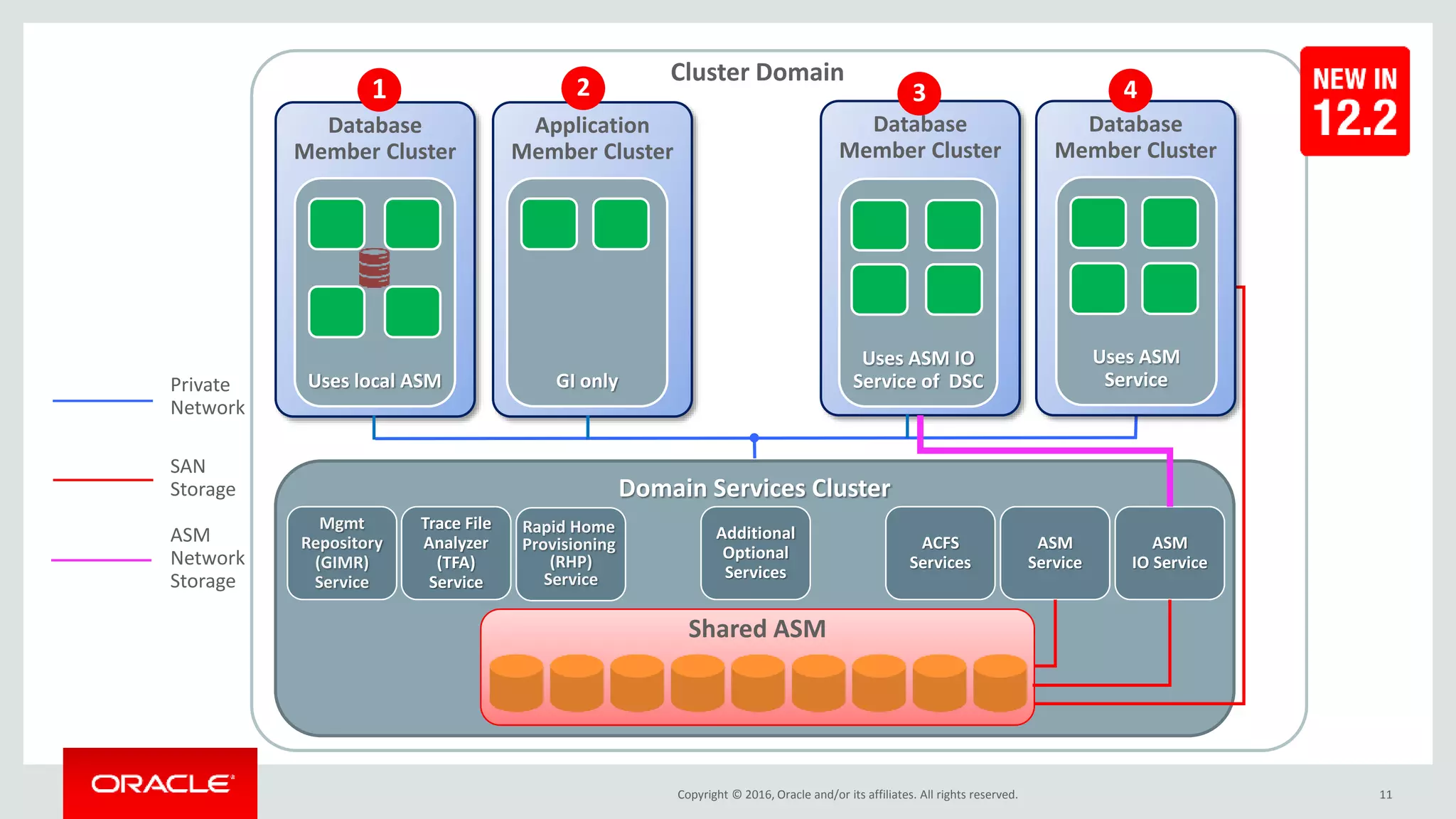 Cluster Domain

NEW IN 12.2

1
Database Member Cluster
Uses local ASM

2
Application Member Cluster
GI only

3
Database Member Cluster
Uses ASM IO Service of DSC

4
Database Member Cluster
Uses ASM Service

Private Network

SAN Storage

ASM Network Storage

Domain Services Cluster

Mgmt Repository (GIMR) Service

Trace File Analyzer (TFA) Service

Rapid Home Provisioning (RHP) Service

Additional Optional Services

ACFS Services

ASM Service

ASM IO Service

Shared ASM

ORACLE

Copyright © 2016, Oracle and/or its affiliates. All rights reserved.

11